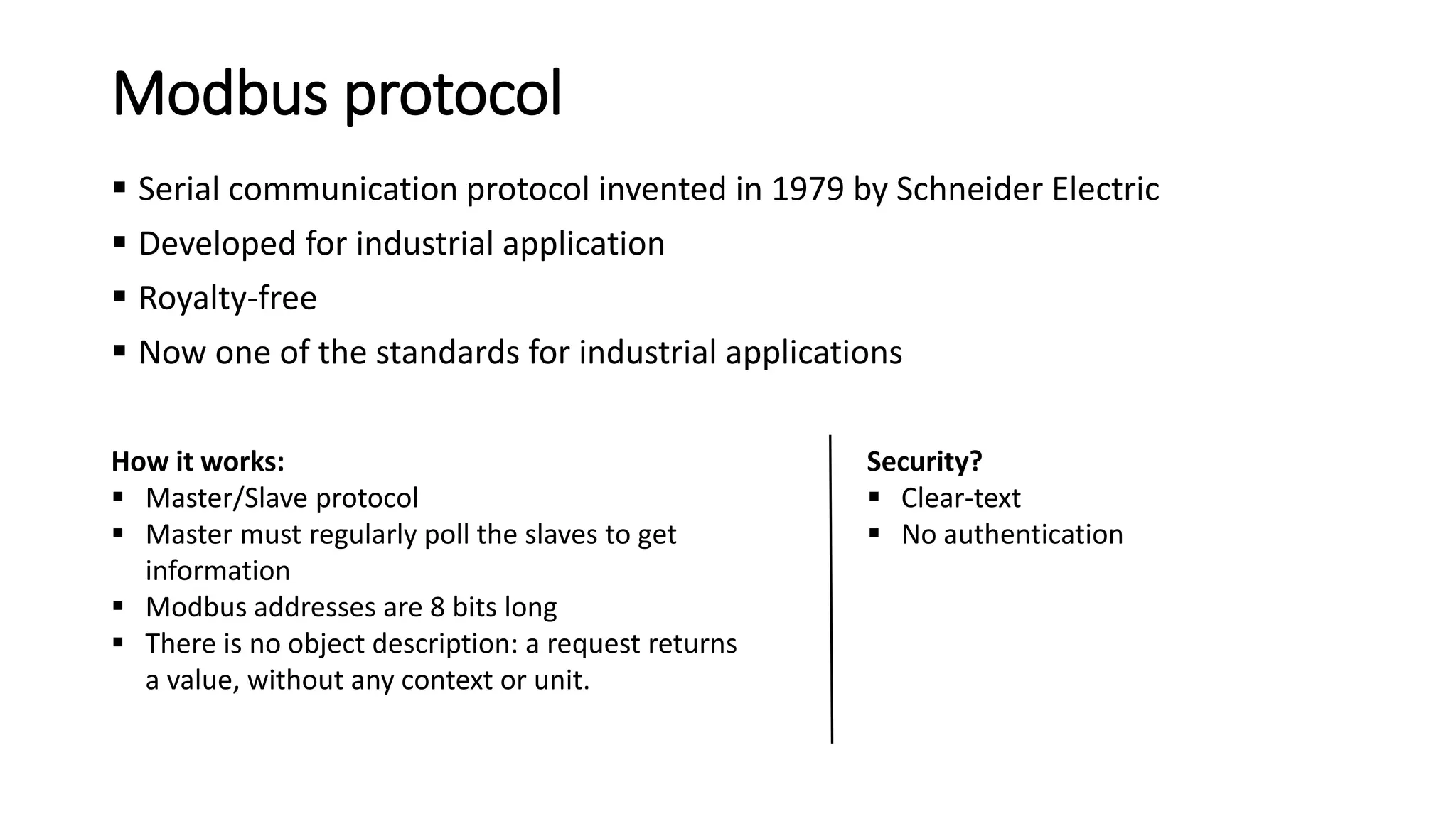 Modbus protocol

▪ Serial communication protocol invented in 1979 by Schneider Electric
▪ Developed for industrial application
▪ Royalty-free
▪ Now one of the standards for industrial applications

How it works:
▪ Master/Slave protocol
▪ Master must regularly poll the slaves to get information
▪ Modbus addresses are 8 bits long
▪ There is no object description: a request returns a value, without any context or unit.

Security?
▪ Clear-text
▪ No authentication